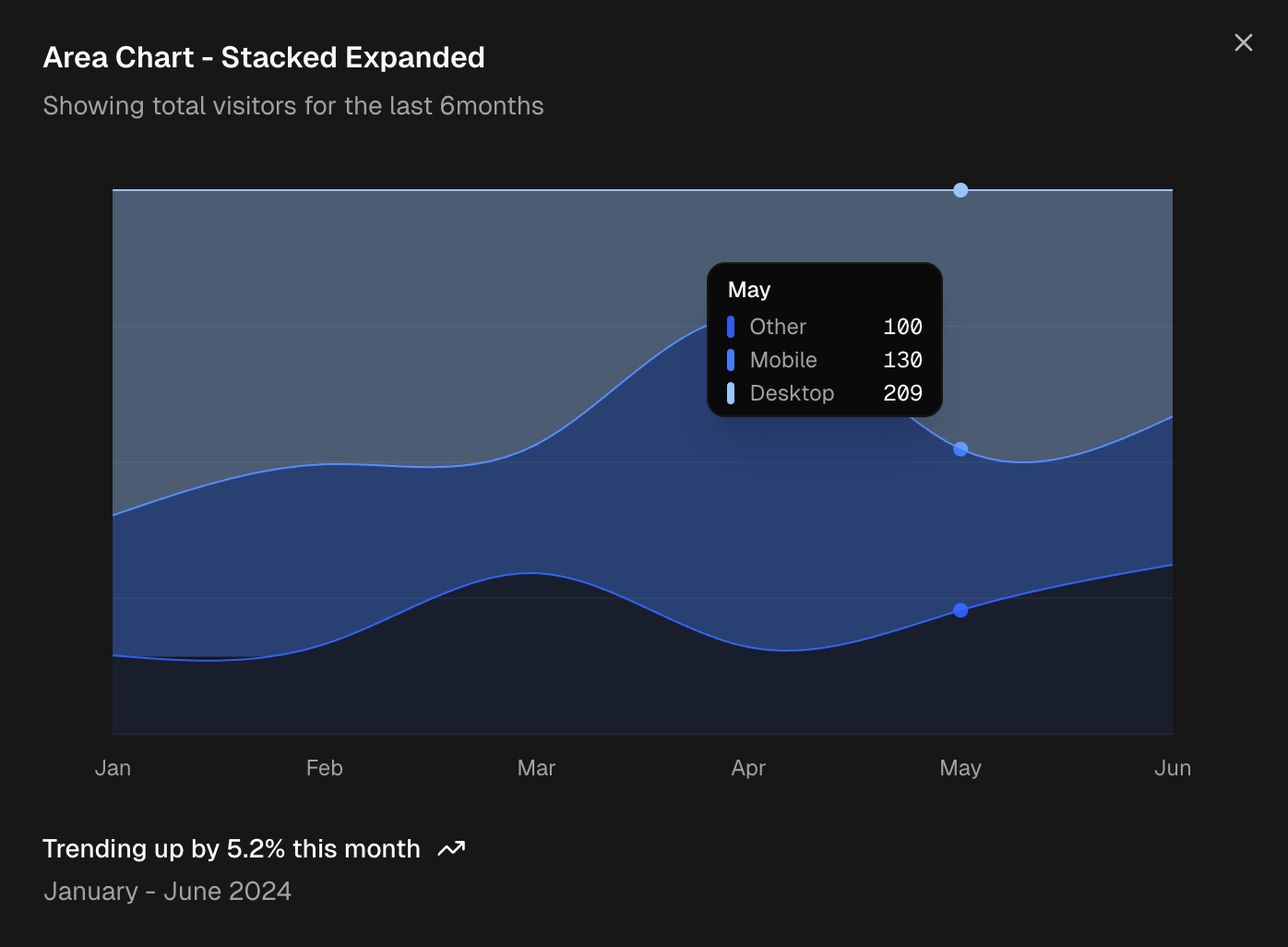 Area Chart - Stacked Expanded

Showing total visitors for the last 6months

May
Other 100
Mobile 130
Desktop 209

Jan Feb Mar Apr May Jun

Trending up by 5.2% this month

January - June 2024